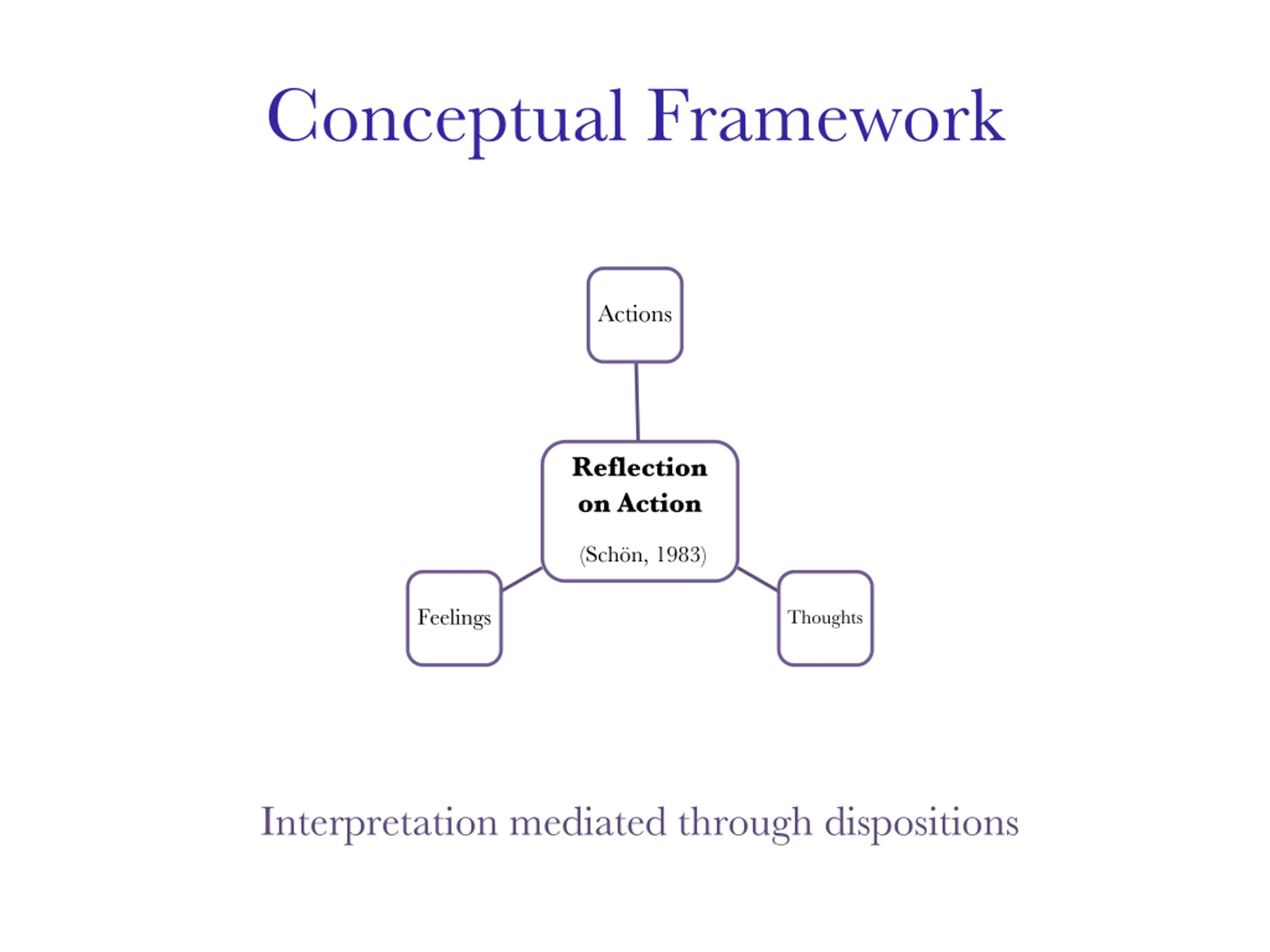 Conceptual Framework

Actions

Reflection on Action

(Schön, 1983)

Feelings

Thoughts

Interpretation mediated through dispositions